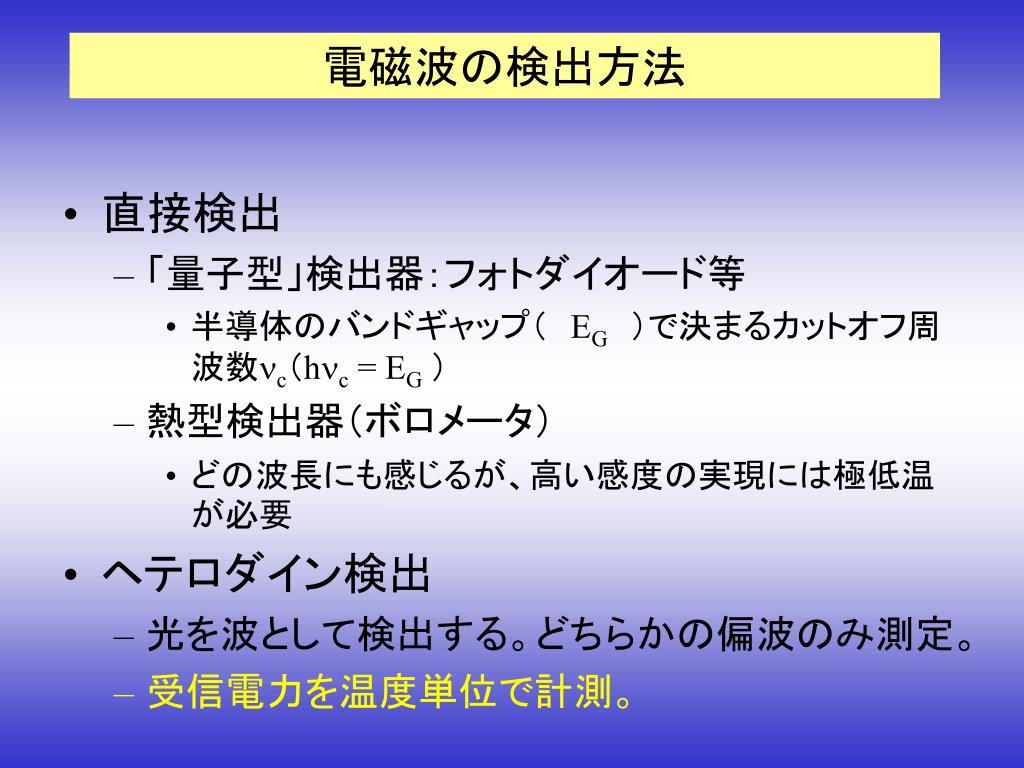 電磁波の検出方法

• 直接検出
– 「量子型」検出器：フォトダイオード等
• 半導体のバンドギャップ（ $E_G$ ）で決まるカットオフ周波数$\nu_c$（$h\nu_c = E_G$ ）
– 熱型検出器（ボロメータ）
• どの波長にも感じるが、高い感度の実現には極低温が必要

• ヘテロダイン検出
– 光を波として検出する。どちらかの偏波のみ測定。
– 受信電力を温度単位で計測。